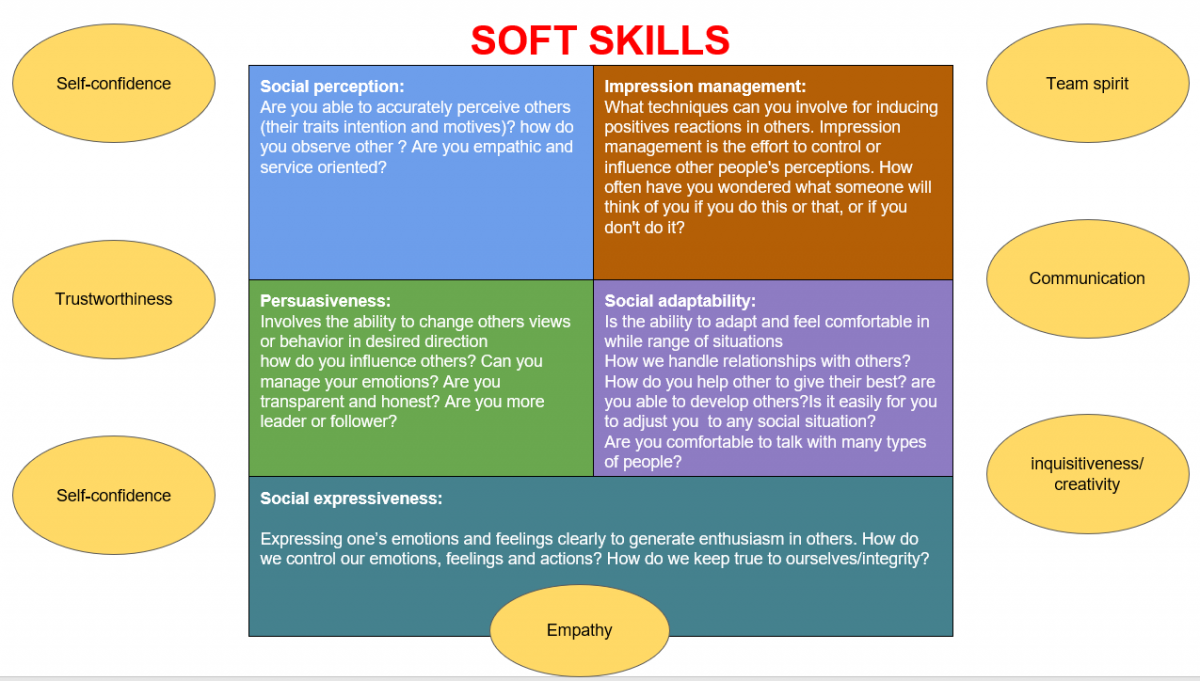 SOFT SKILLS

Self-confidence

Trustworthiness

Self-confidence

Social perception:
Are you able to accurately perceive others (their traits intention and motives)? how do you observe other ? Are you empathic and service oriented?

Impression management:
What techniques can you involve for inducing positives reactions in others. Impression management is the effort to control or influence other people's perceptions. How often have you wondered what someone will think of you if you do this or that, or if you don't do it?

Persuasiveness:
Involves the ability to change others views or behavior in desired direction
how do you influence others? Can you manage your emotions? Are you transparent and honest? Are you more leader or follower?

Social adaptability:
Is the ability to adapt and feel comfortable in while range of situations
How we handle relationships with others?
How do you help other to give their best? are you able to develop others?Is it easily for you to adjust you to any social situation?
Are you comfortable to talk with many types of people?

Social expressiveness:

Expressing one's emotions and feelings clearly to generate enthusiasm in others. How do we control our emotions, feelings and actions? How do we keep true to ourselves/integrity?

Empathy

Team spirit

Communication

inquisitiveness/ creativity